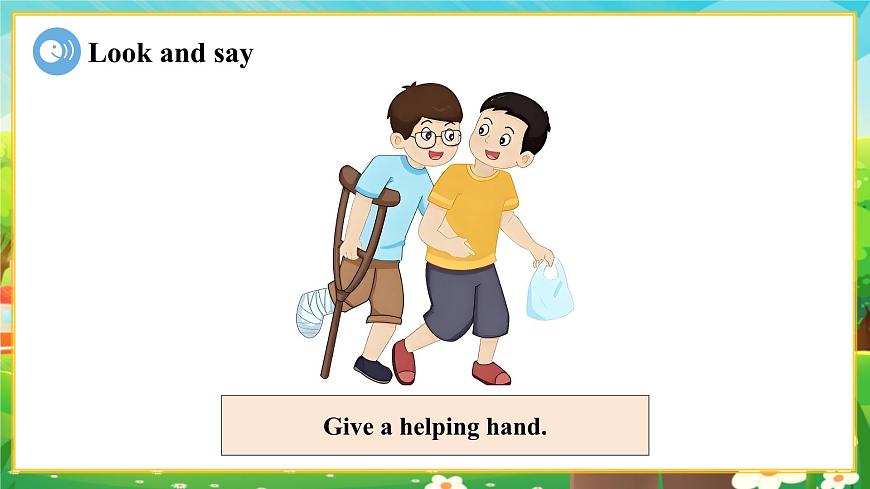 Look and say

Give a helping hand.